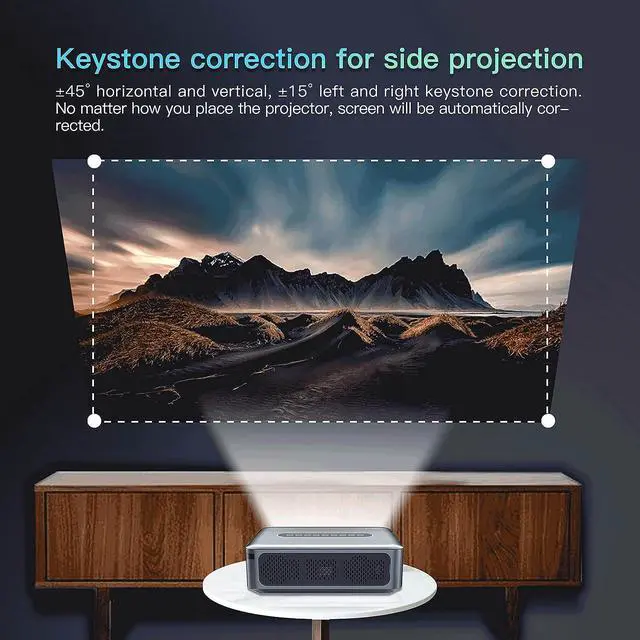 Keystone correction for side projection

±45° horizontal and vertical, ±15° left and right keystone correction. No matter how you place the projector, screen will be automatically corrected.